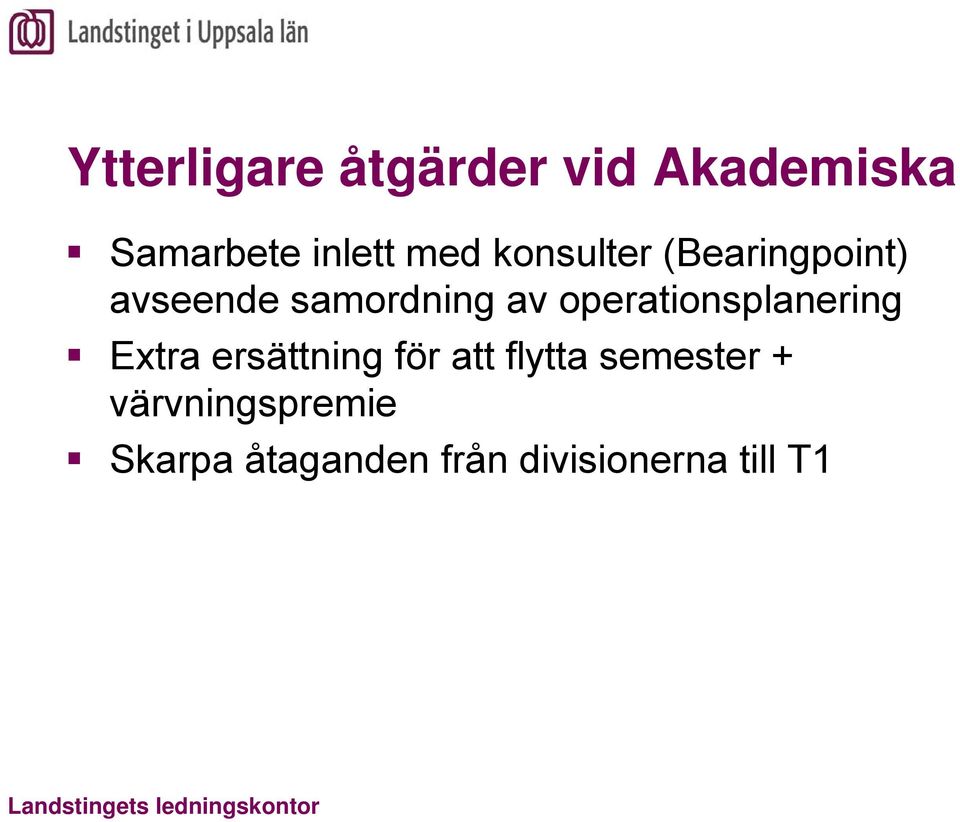 Landstinget i Uppsala län

Ytterligare åtgärder vid Akademiska

▪ Samarbete inlett med konsulter (Bearingpoint) avseende samordning av operationsplanering
▪ Extra ersättning för att flytta semester + värvningspremie
▪ Skarpa åtaganden från divisionerna till T1

Landstingets ledningskontor